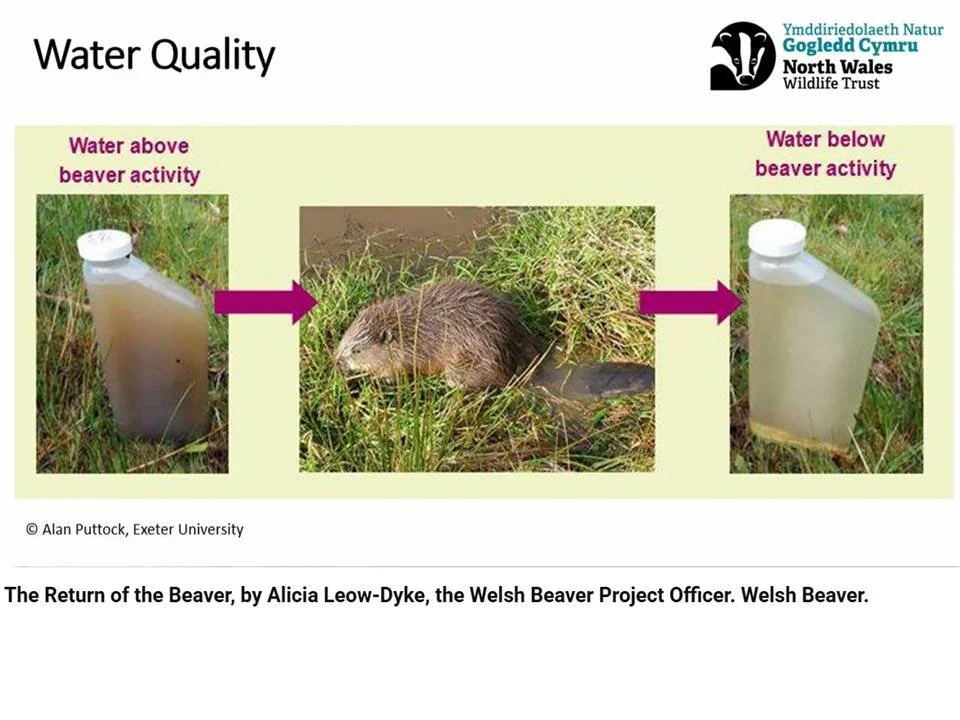 Water Quality

Ymddiriedolaeth Natur
Gogledd Cymru
North Wales
Wildlife Trust

Water above beaver activity

Water below beaver activity

© Alan Puttock, Exeter University

The Return of the Beaver, by Alicia Leow-Dyke, the Welsh Beaver Project Officer. Welsh Beaver.